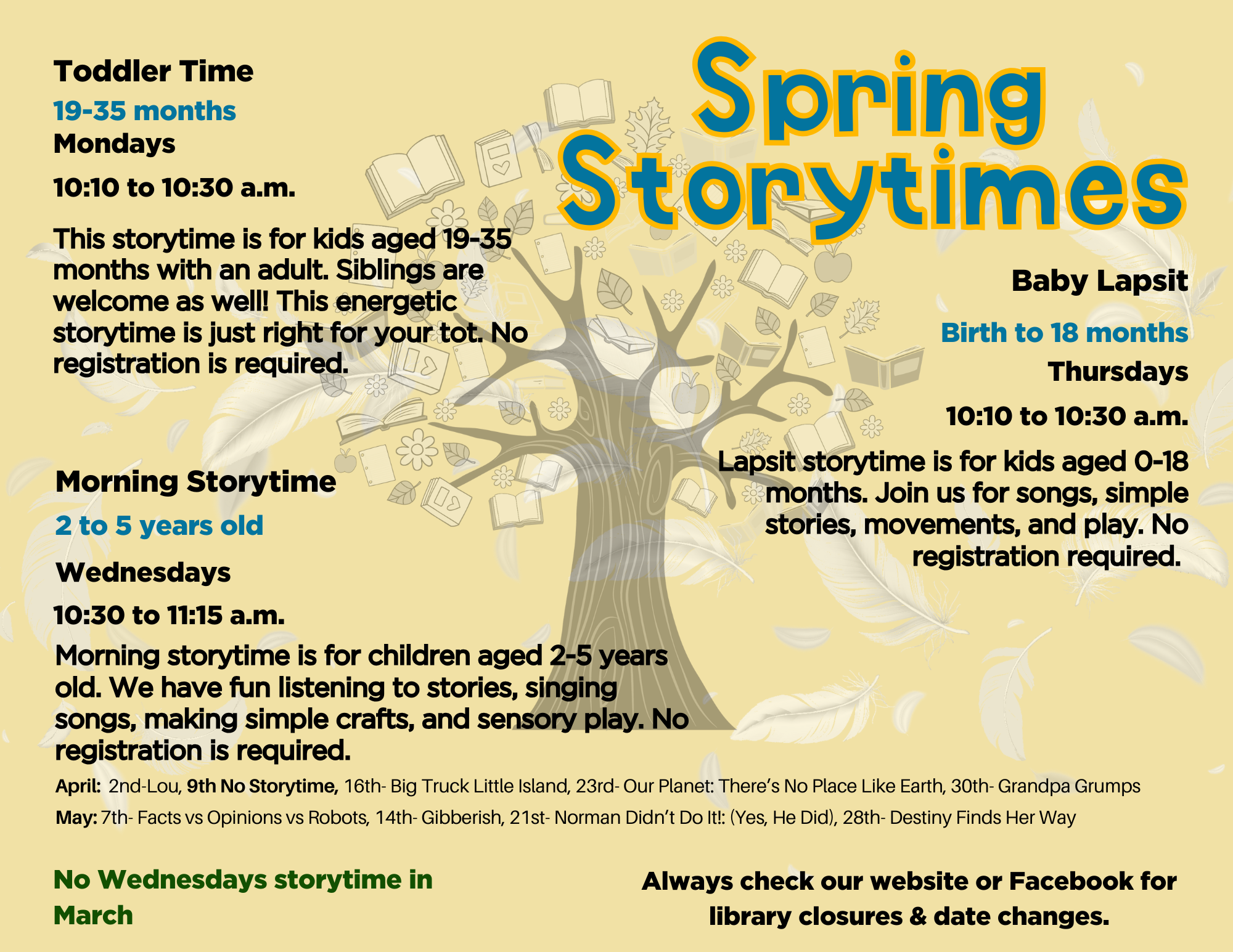 Spring Storytimes

Toddler Time

19-35 months

Mondays

10:10 to 10:30 a.m.

This storytime is for kids aged 19-35 months with an adult. Siblings are welcome as well! This energetic storytime is just right for your tot. No registration is required.

Baby Lapsit

Birth to 18 months

Thursdays

10:10 to 10:30 a.m.

Lapsit storytime is for kids aged 0-18 months. Join us for songs, simple stories, movements, and play. No registration required.

Morning Storytime

2 to 5 years old

Wednesdays

10:30 to 11:15 a.m.

Morning storytime is for children aged 2-5 years old. We have fun listening to stories, singing songs, making simple crafts, and sensory play. No registration is required.

April: 2nd-Lou, 9th No Storytime, 16th- Big Truck Little Island, 23rd- Our Planet: There's No Place Like Earth, 30th- Grandpa Grumps

May: 7th- Facts vs Opinions vs Robots, 14th- Gibberish, 21st- Norman Didn't Do It!: (Yes, He Did), 28th- Destiny Finds Her Way

No Wednesdays storytime in March

Always check our website or Facebook for library closures & date changes.